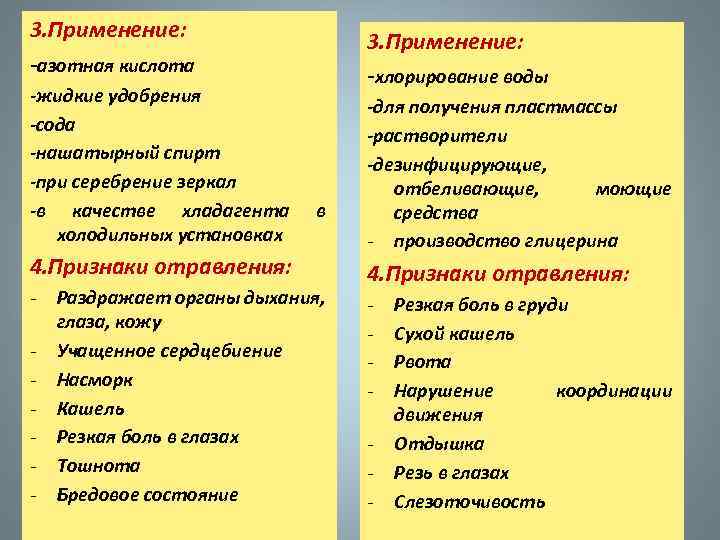 3.Применение:
-азотная кислота
-жидкие удобрения
-сода
-нашатырный спирт
-при серебрение зеркал
-в качестве хладагента в холодильных установках

4.Признаки отравления:
- Раздражает органы дыхания, глаза, кожу
- Учащенное сердцебиение
- Насморк
- Кашель
- Резкая боль в глазах
- Тошнота
- Бредовое состояние

3.Применение:
-хлорирование воды
-для получения пластмассы
-растворители
-дезинфицирующие, отбеливающие, моющие средства
- производство глицерина

4.Признаки отравления:
- Резкая боль в груди
- Сухой кашель
- Рвота
- Нарушение координации движения
- Отдышка
- Резь в глазах
- Слезоточивость